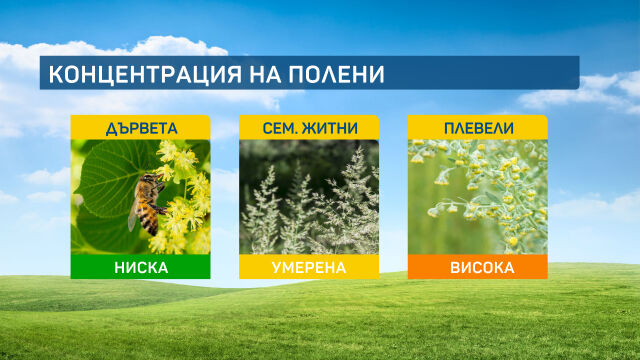 КОНЦЕНТРАЦИЯ НА ПОЛЕНИ

ДЪРВЕТА
НИСКА

СЕМ. ЖИТНИ
УМЕРЕНА

ПЛЕВЕЛИ
ВИСОКА